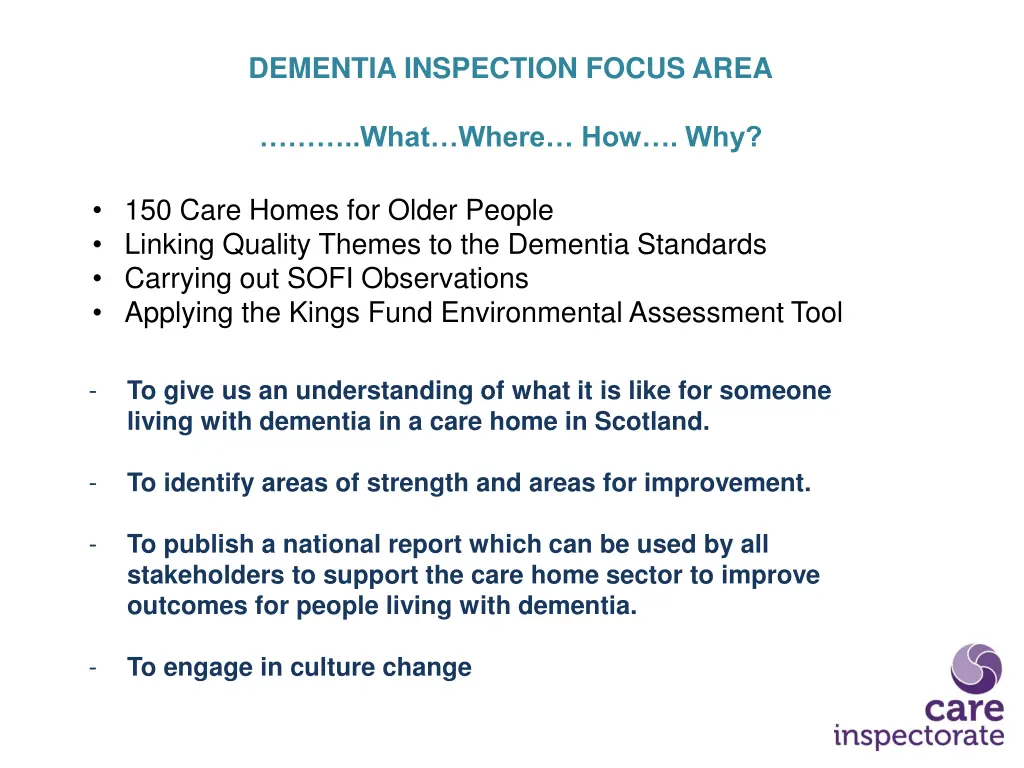 DEMENTIA INSPECTION FOCUS AREA

………..What…Where… How…. Why?

• 150 Care Homes for Older People
• Linking Quality Themes to the Dementia Standards
• Carrying out SOFI Observations
• Applying the Kings Fund Environmental Assessment Tool

- To give us an understanding of what it is like for someone living with dementia in a care home in Scotland.

- To identify areas of strength and areas for improvement.

- To publish a national report which can be used by all stakeholders to support the care home sector to improve outcomes for people living with dementia.

- To engage in culture change

care
inspectorate